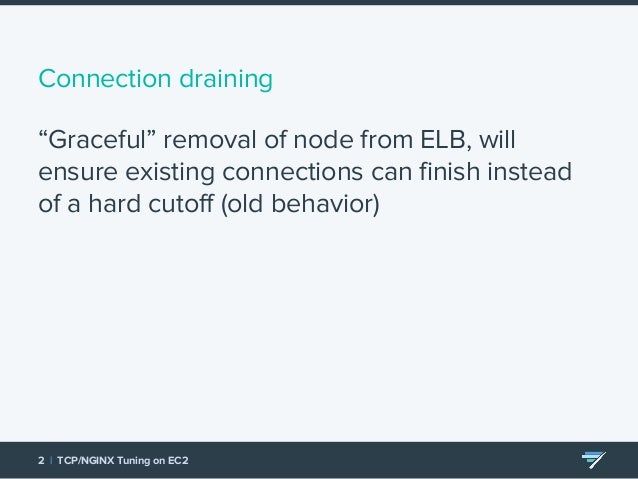 Connection draining

“Graceful” removal of node from ELB, will ensure existing connections can finish instead of a hard cutoff (old behavior)

2 | TCP/NGINX Tuning on EC2